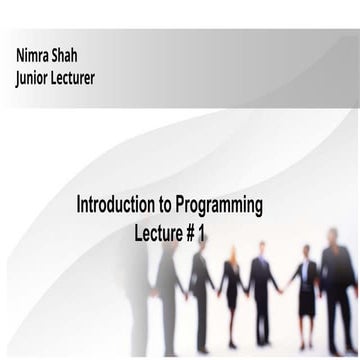 Nimra Shah
Junior Lecturer

Introduction to Programming
Lecture # 1